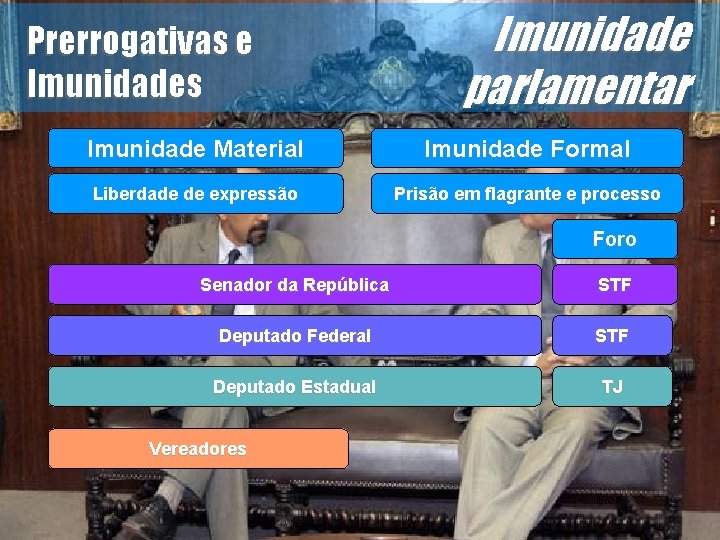 Prerrogativas e Imunidades

Imunidade parlamentar

Imunidade Material

Imunidade Formal

Liberdade de expressão

Prisão em flagrante e processo

Foro

Senador da República

STF

Deputado Federal

STF

Deputado Estadual

TJ

Vereadores